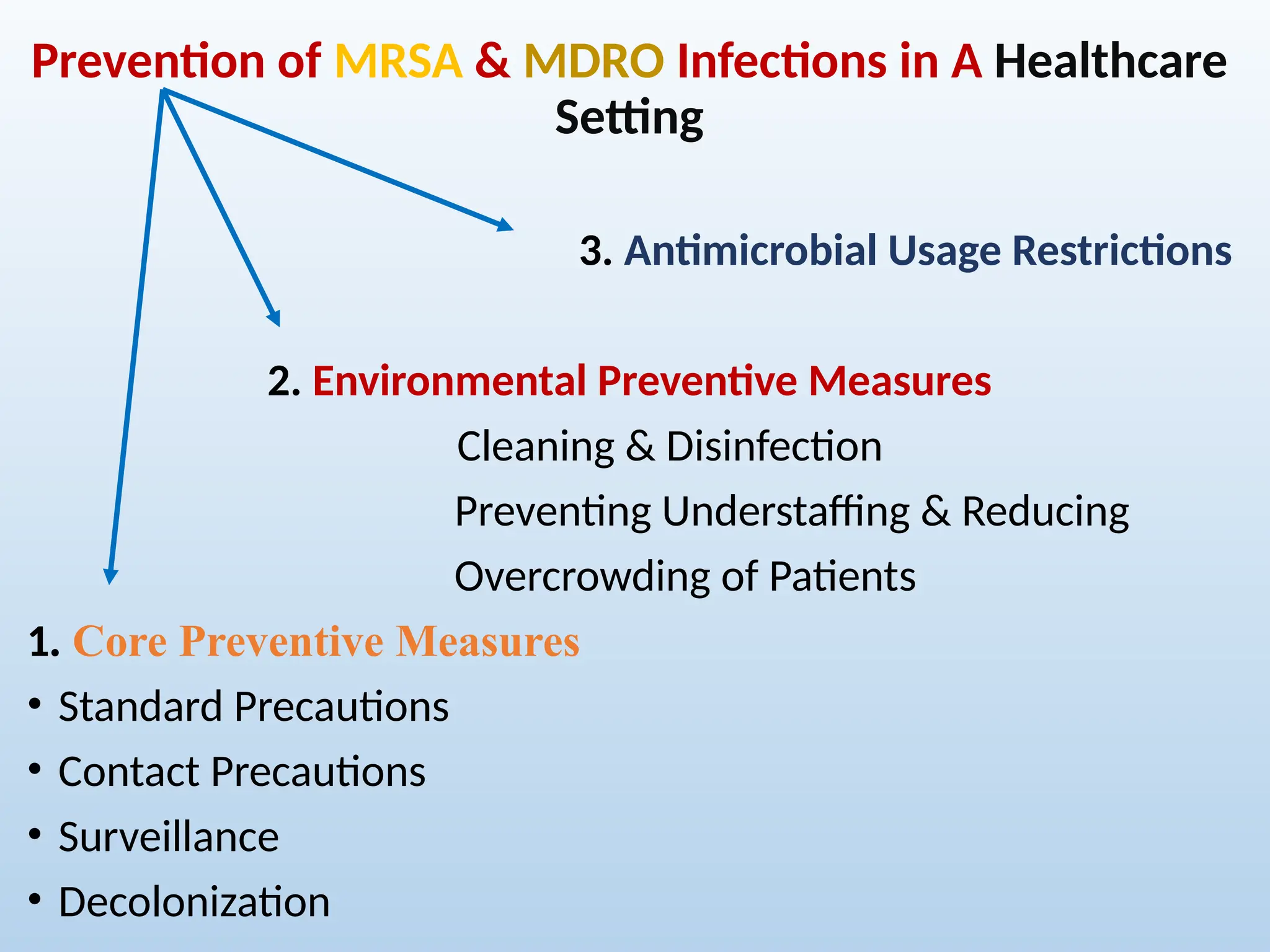 Prevention of MRSA & MDRO Infections in A Healthcare Setting

3. Antimicrobial Usage Restrictions

2. Environmental Preventive Measures

Cleaning & Disinfection

Preventing Understaffing & Reducing Overcrowding of Patients

1. Core Preventive Measures

• Standard Precautions
• Contact Precautions
• Surveillance
• Decolonization